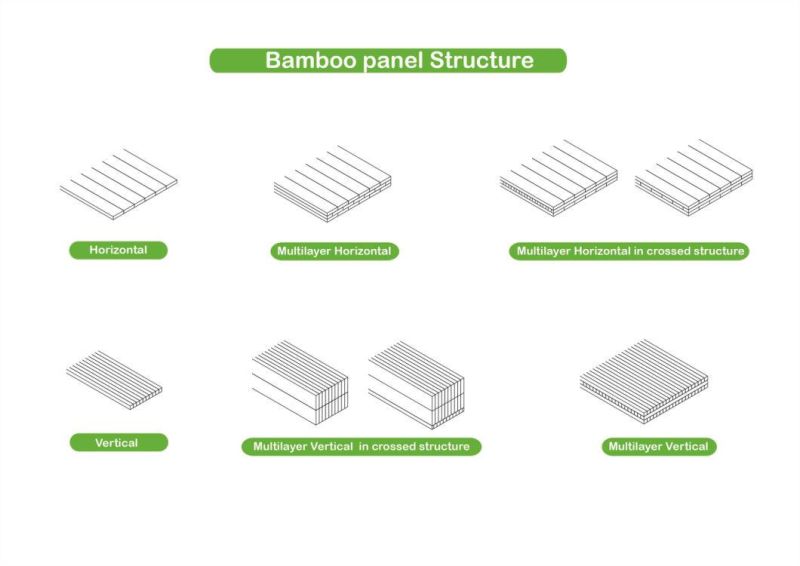 Bamboo panel Structure

Horizontal

Multilayer Horizontal

Multilayer Horizontal in crossed structure

Vertical

Multilayer Vertical  in crossed structure

Multilayer Vertical